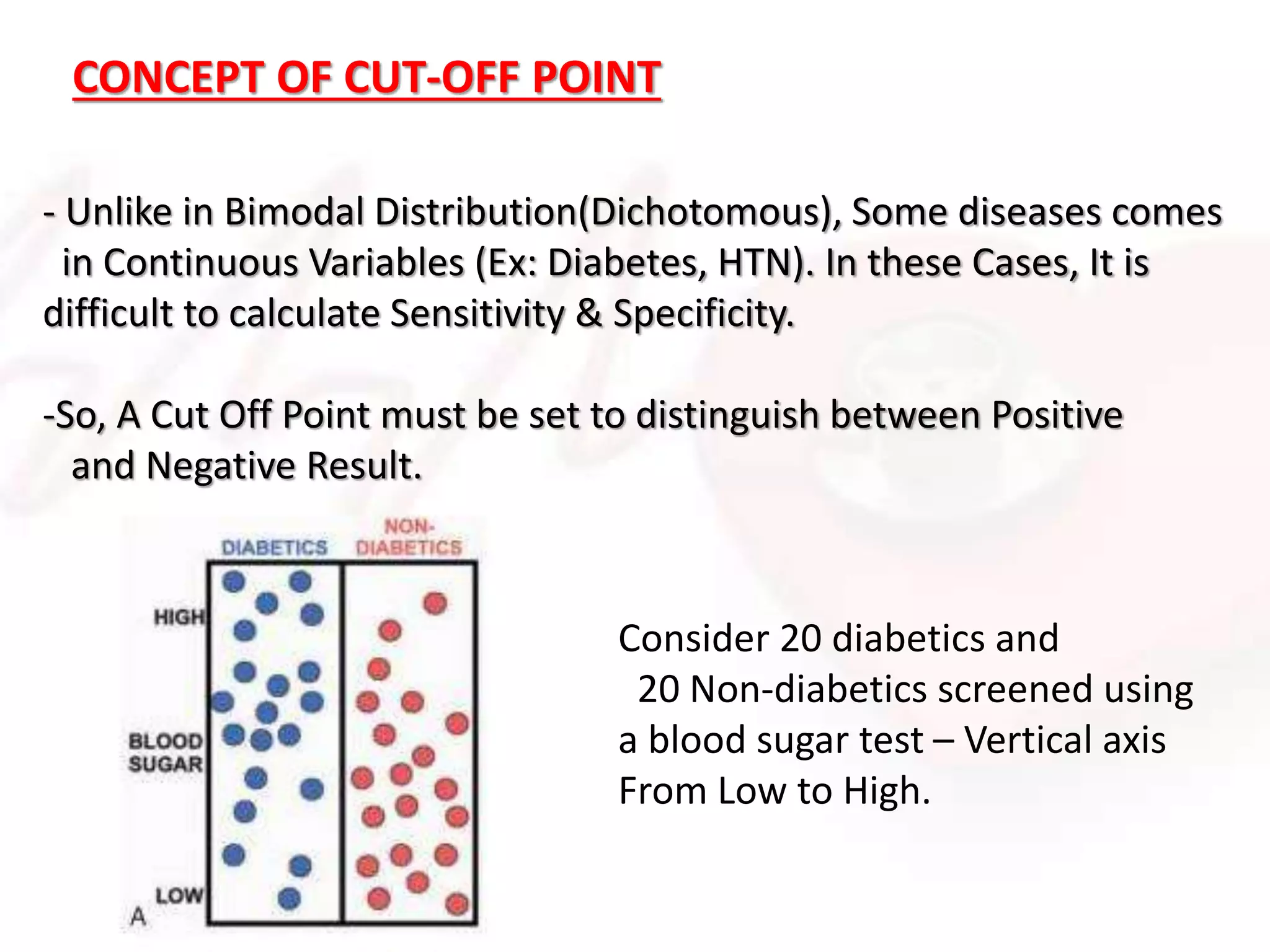 CONCEPT OF CUT-OFF POINT

- Unlike in Bimodal Distribution(Dichotomous), Some diseases comes in Continuous Variables (Ex: Diabetes, HTN). In these Cases, It is difficult to calculate Sensitivity & Specificity.

-So, A Cut Off Point must be set to distinguish between Positive and Negative Result.

DIABETICS

NON-DIABETICS

HIGH

BLOOD SUGAR

LOW

A

Consider 20 diabetics and 20 Non-diabetics screened using a blood sugar test – Vertical axis From Low to High.